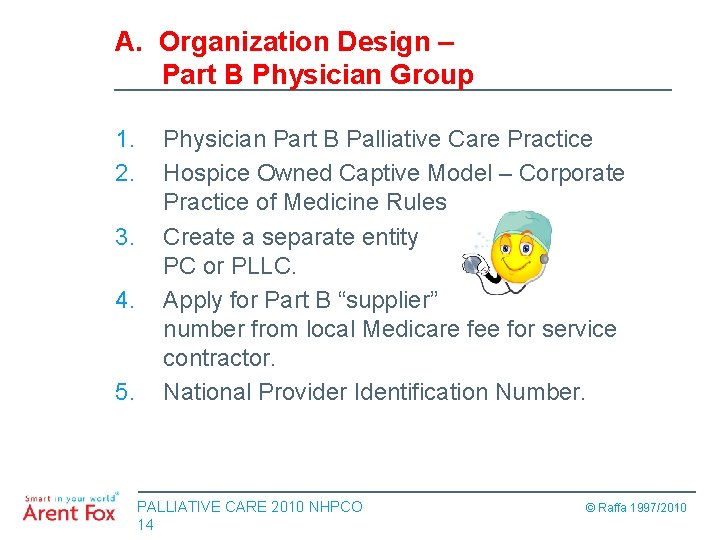 A. Organization Design – Part B Physician Group

1. Physician Part B Palliative Care Practice
2. Hospice Owned Captive Model – Corporate Practice of Medicine Rules
3. Create a separate entity PC or PLLC.
4. Apply for Part B “supplier” number from local Medicare fee for service contractor.
5. National Provider Identification Number.

Smart in your world®
Arent Fox

PALLIATIVE CARE 2010 NHPCO
14

© Raffa 1997/2010